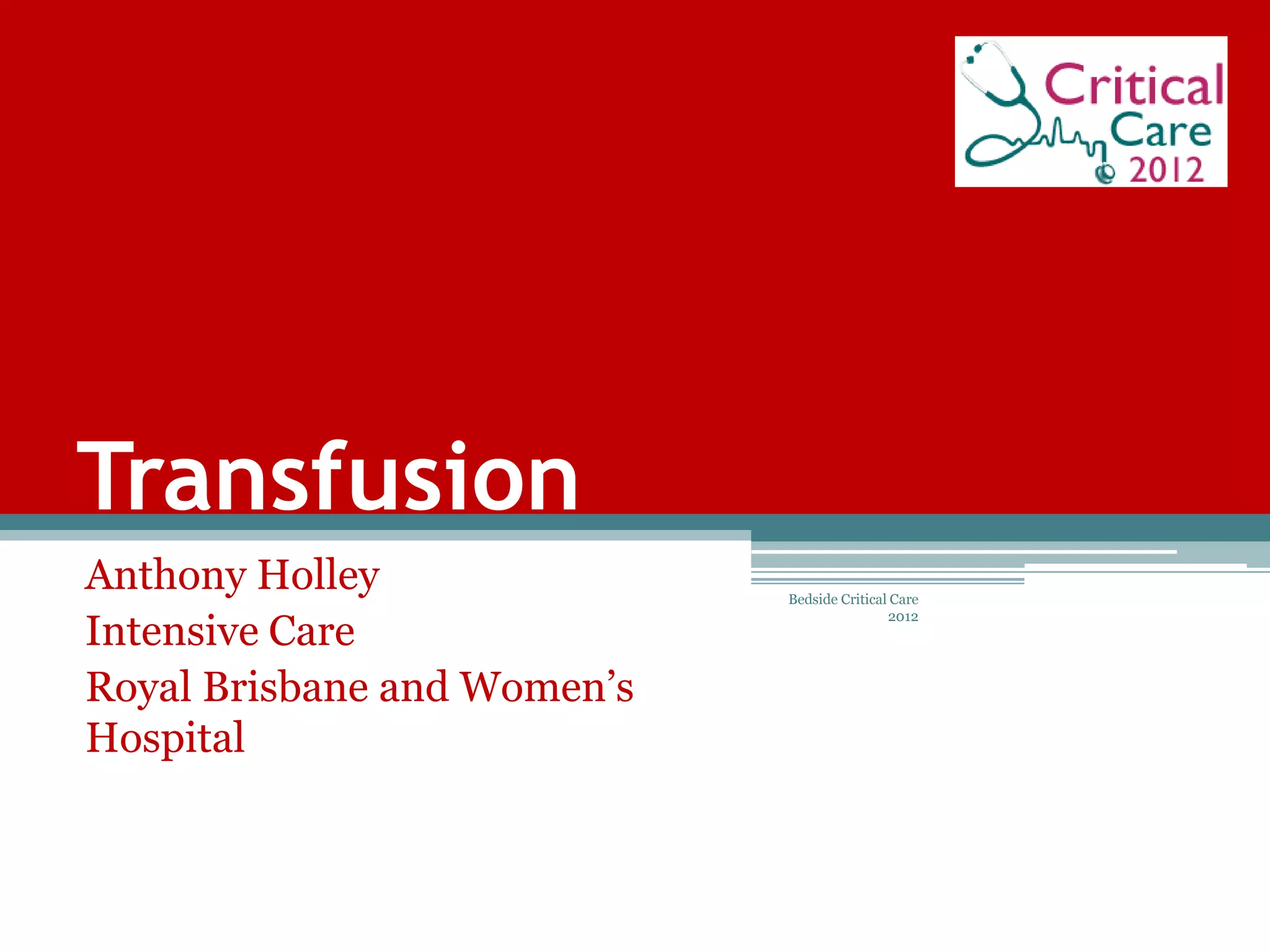 Critical Care 2012

Transfusion

Anthony Holley
Intensive Care
Royal Brisbane and Women’s Hospital

Bedside Critical Care 2012